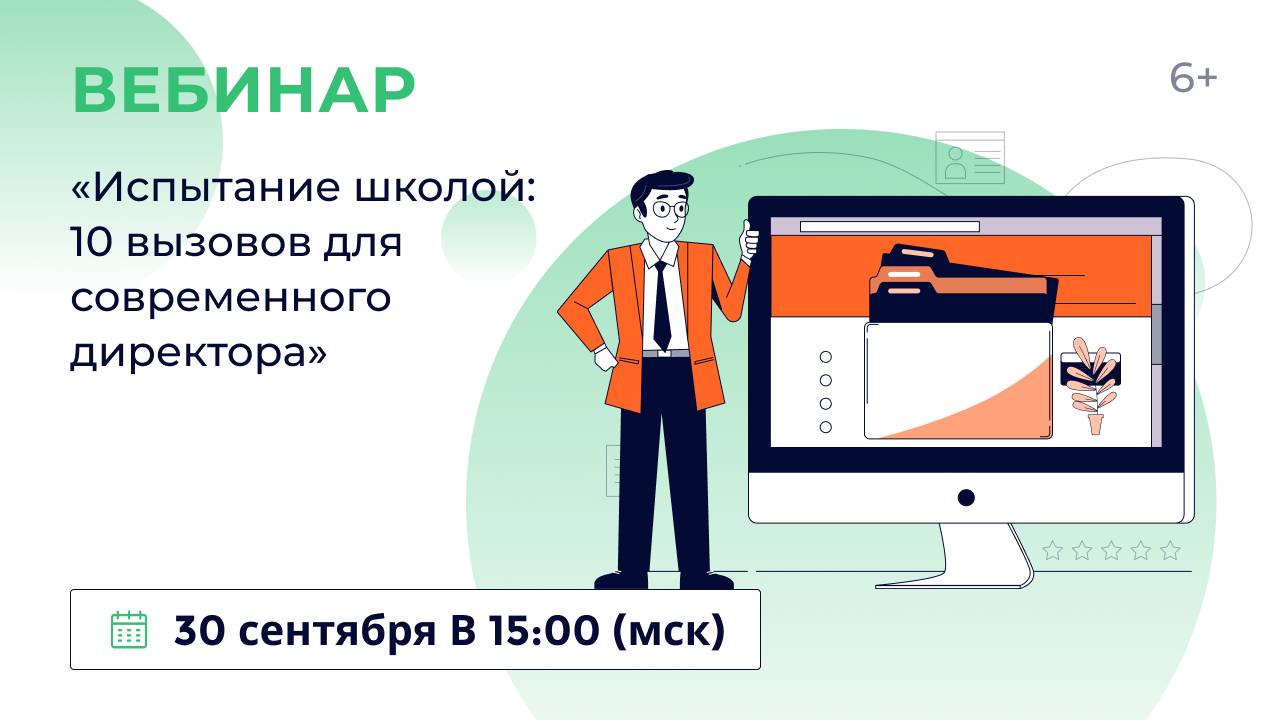 ВЕБИНАР

6+

«Испытание школой: 10 вызовов для современного директора»

30 сентября В 15:00 (мск)